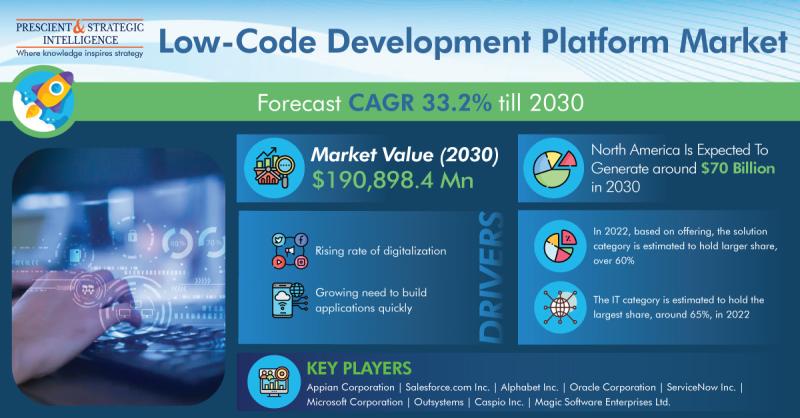 PRESCIENT & STRATEGIC INTELLIGENCE
Where knowledge inspires strategy

Low-Code Development Platform Market

Forecast CAGR 33.2% till 2030

Market Value (2030)
$190,898.4 Mn

North America Is Expected To Generate around $70 Billion in 2030

Rising rate of digitalization

Growing need to build applications quickly

DRIVERS

In 2022, based on offering, the solution category is estimated to hold larger share, over 60%

The IT category is estimated to hold the largest share, around 65%, in 2022

KEY PLAYERS
Appian Corporation | Salesforce.com Inc. | Alphabet Inc. | Oracle Corporation | ServiceNow Inc. | Microsoft Corporation | Outsystems | Caspio Inc. | Magic Software Enterprises Ltd.